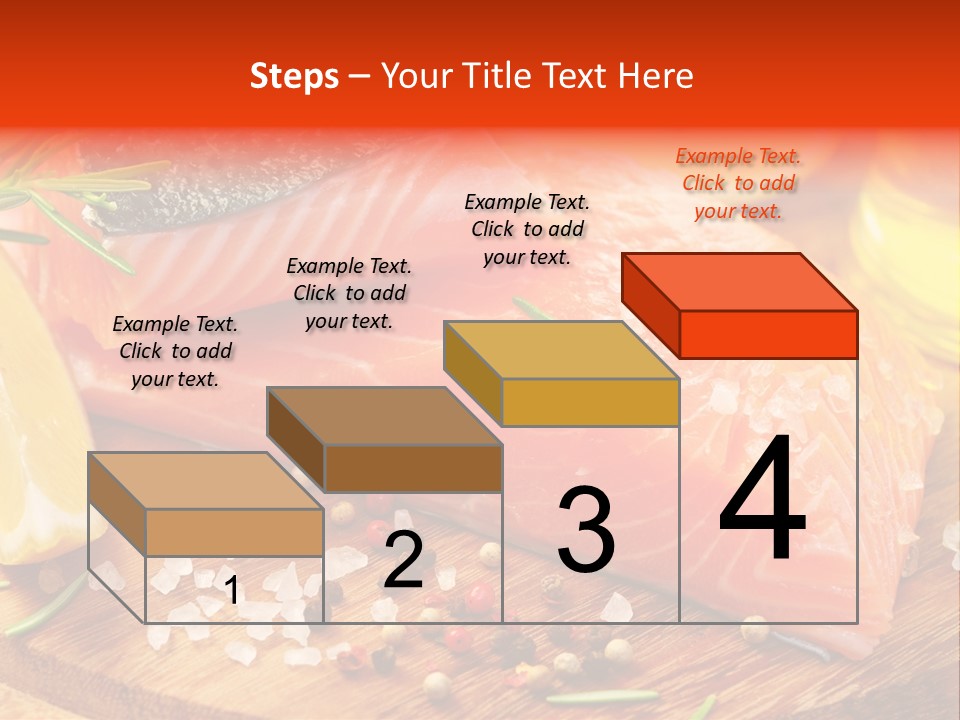 Steps – Your Title Text Here

Example Text. Click to add your text.

Example Text. Click to add your text.

Example Text. Click to add your text.

Example Text. Click to add your text.

1

2

3

4